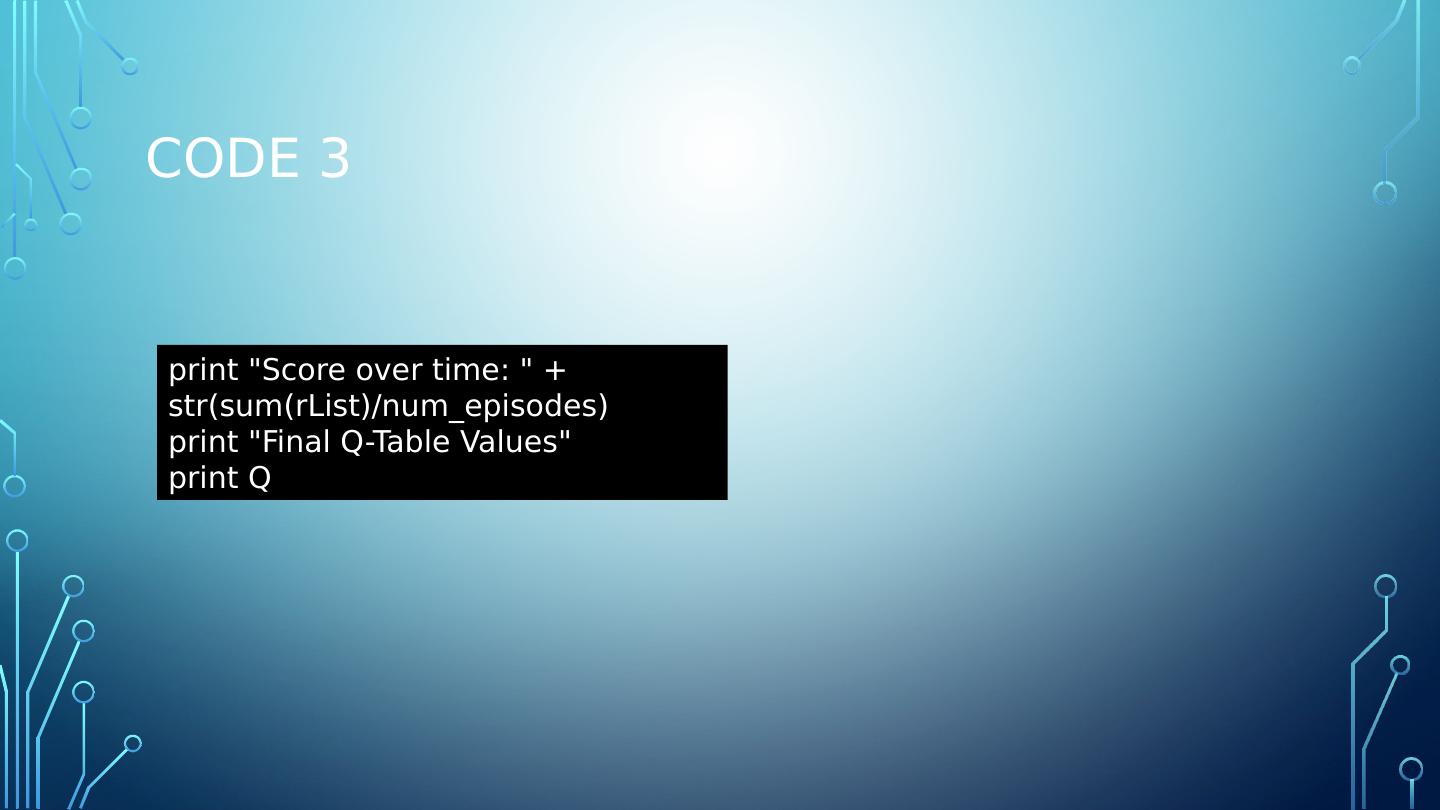 CODE 3

print "Score over time: " + str(sum(rList)/num_episodes)
print "Final Q-Table Values"
print Q